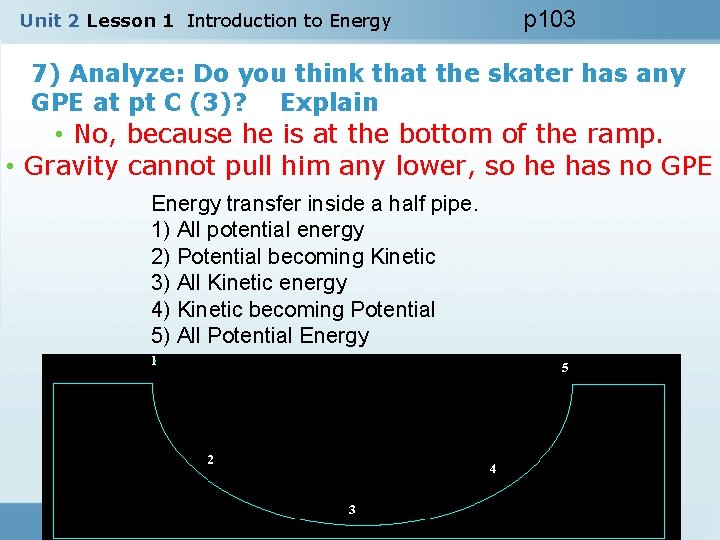 Unit 2 Lesson 1 Introduction to Energy p103

7) Analyze: Do you think that the skater has any GPE at pt C (3)? Explain

• No, because he is at the bottom of the ramp.

• Gravity cannot pull him any lower, so he has no GPE

Energy transfer inside a half pipe.
1) All potential energy
2) Potential becoming Kinetic
3) All Kinetic energy
4) Kinetic becoming Potential
5) All Potential Energy

1
5
2
4
3